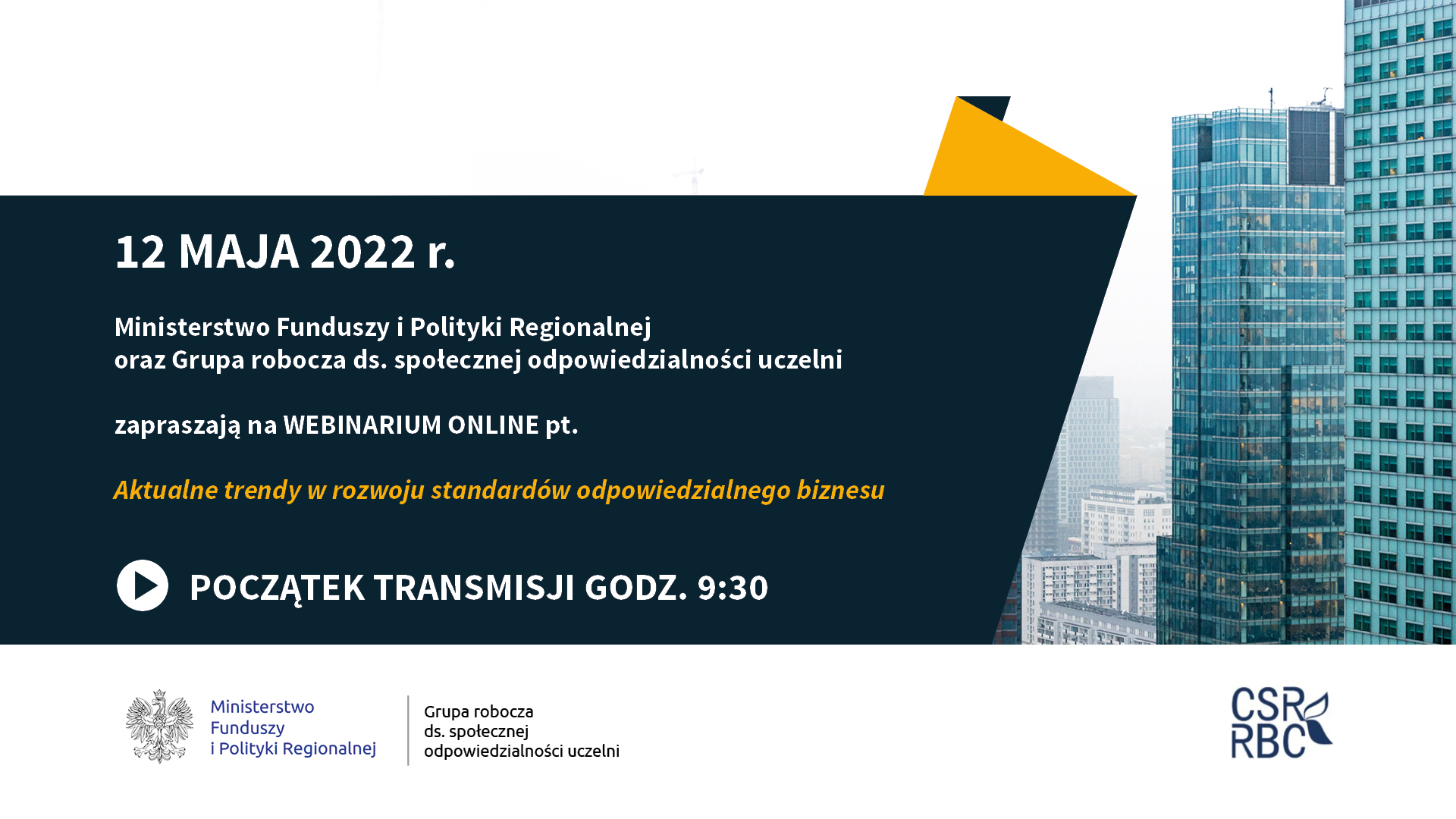 12 MAJA 2022 r.

Ministerstwo Funduszy i Polityki Regionalnej
oraz Grupa robocza ds. społecznej odpowiedzialności uczelni

zapraszają na WEBINARIUM ONLINE pt.

Aktualne trendy w rozwoju standardów odpowiedzialnego biznesu

POCZĄTEK TRANSMISJI GODZ. 9:30

Ministerstwo
Funduszy
i Polityki Regionalnej

Grupa robocza
ds. społecznej
odpowiedzialności uczelni

CSR
RBC